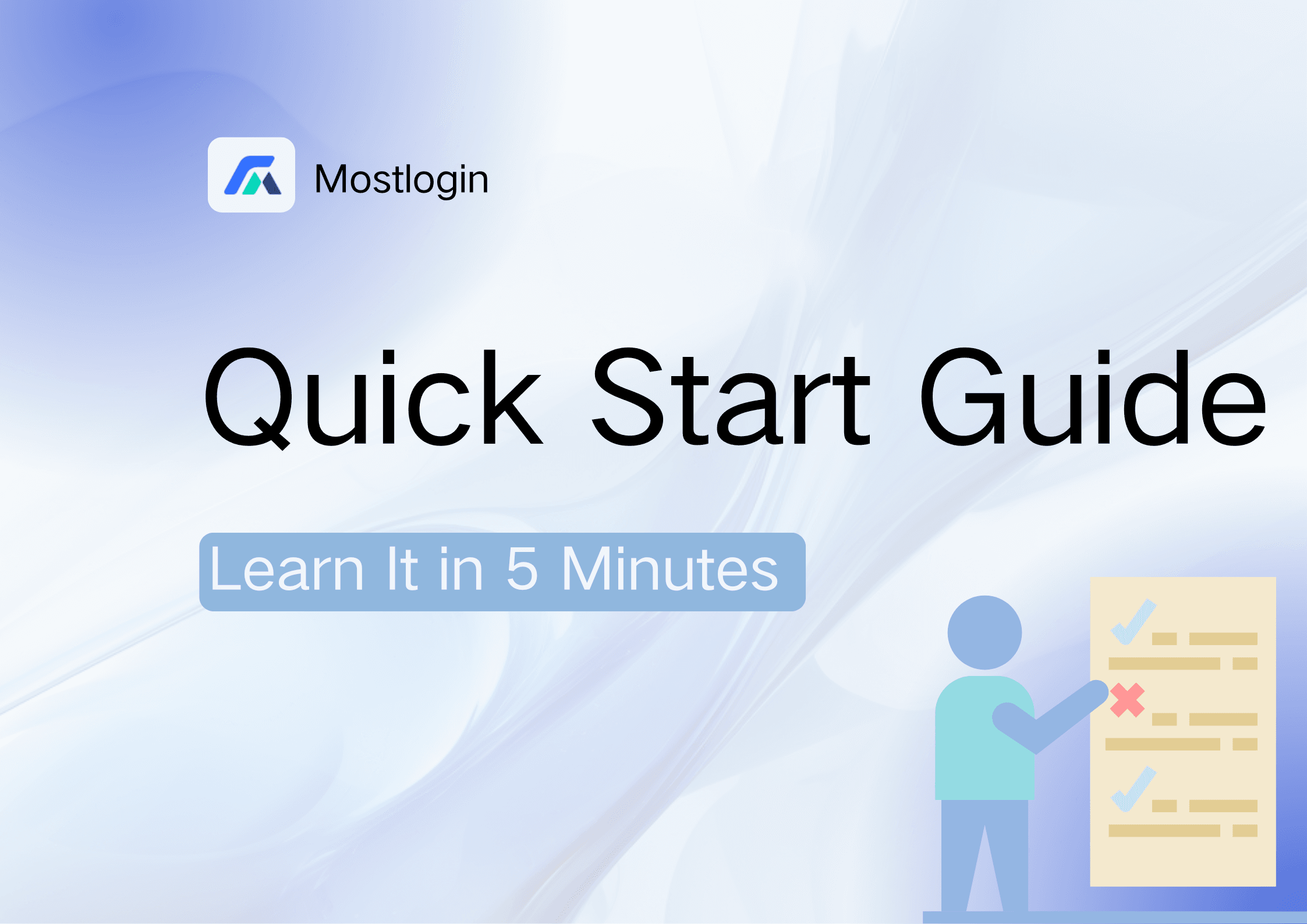 Mostlogin

Quick Start Guide

Learn It in 5 Minutes